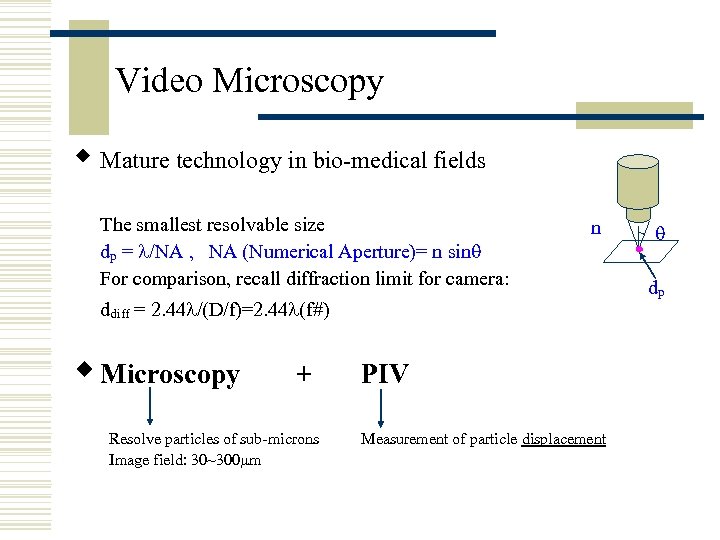 Video Microscopy

◆ Mature technology in bio-medical fields

The smallest resolvable size
$d_p = \lambda/NA$ , NA (Numerical Aperture)= n sin$\theta$
For comparison, recall diffraction limit for camera:
$d_{diff} = 2.44\lambda/(D/f)=2.44\lambda(f\#)$

n
$\theta$
$d_p$

◆ Microscopy + PIV

Resolve particles of sub-microns
Image field: 30~300$\mu$m

Measurement of particle displacement